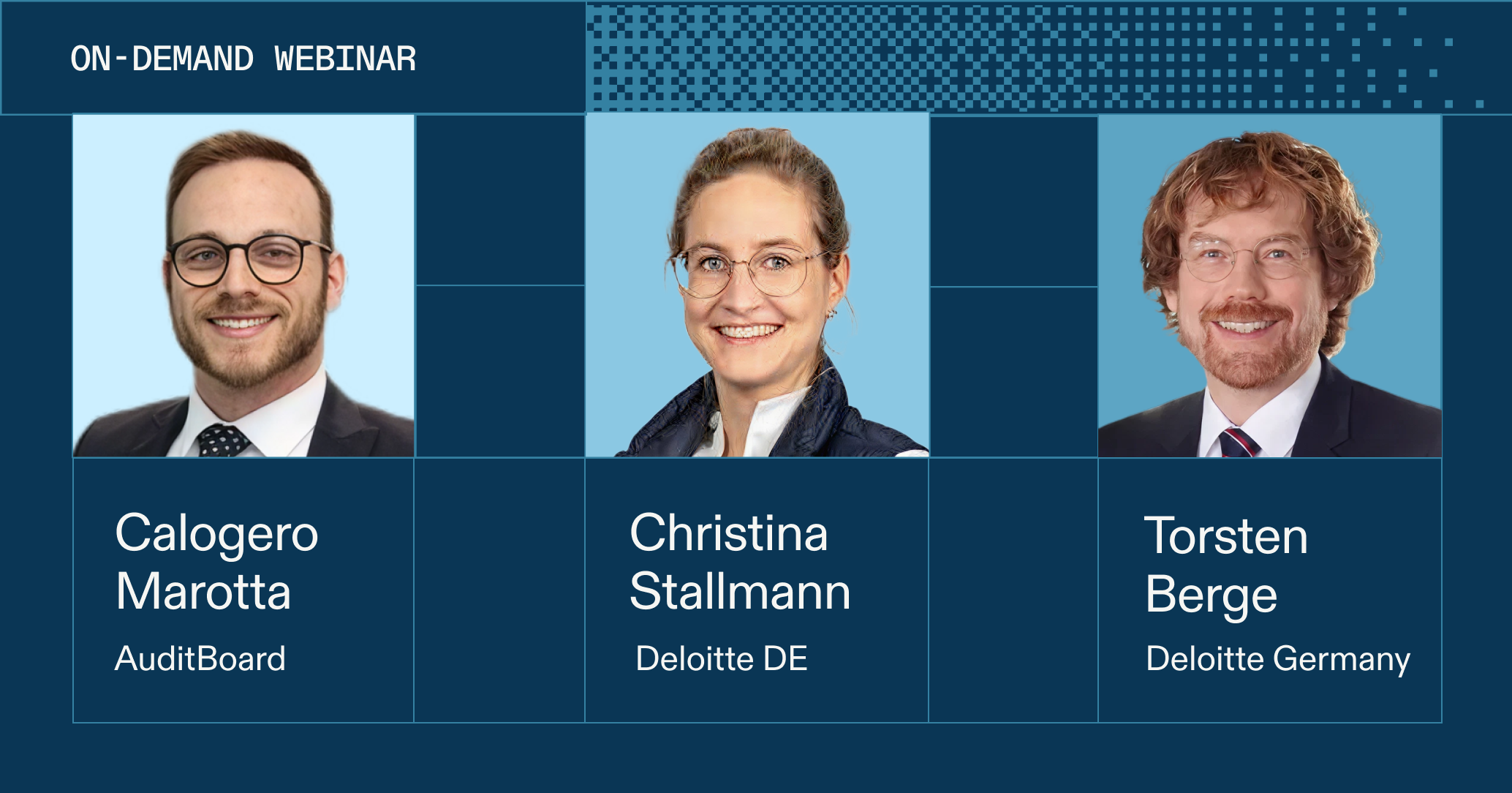 ON-DEMAND WEBINAR

Calogero Marotta
AuditBoard

Christina Stallmann
Deloitte DE

Torsten Berge
Deloitte Germany